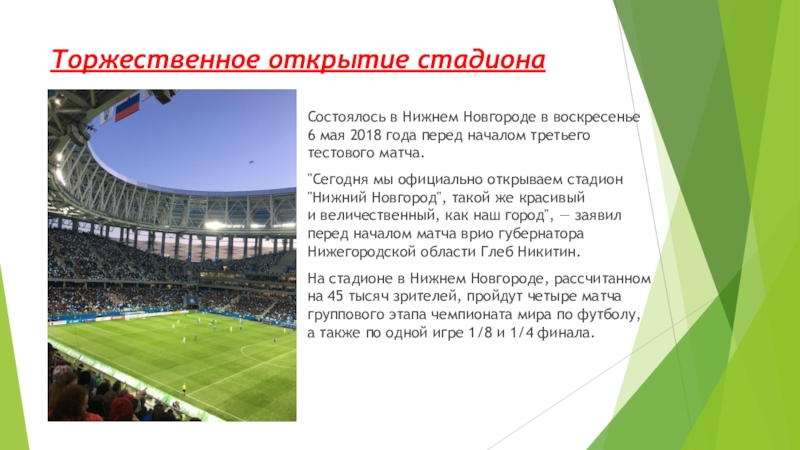 Торжественное открытие стадиона

Состоялось в Нижнем Новгороде в воскресенье 6 мая 2018 года перед началом третьего тестового матча.

"Сегодня мы официально открываем стадион "Нижний Новгород", такой же красивый и величественный, как наш город", — заявил перед началом матча врио губернатора Нижегородской области Глеб Никитин.

На стадионе в Нижнем Новгороде, рассчитанном на 45 тысяч зрителей, пройдут четыре матча группового этапа чемпионата мира по футболу, а также по одной игре 1/8 и 1/4 финала.